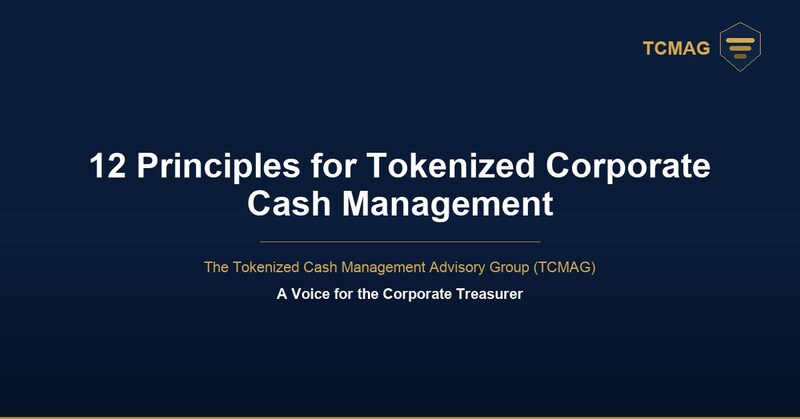 TCMAG

12 Principles for Tokenized Corporate Cash Management

The Tokenized Cash Management Advisory Group (TCMAG)

A Voice for the Corporate Treasurer